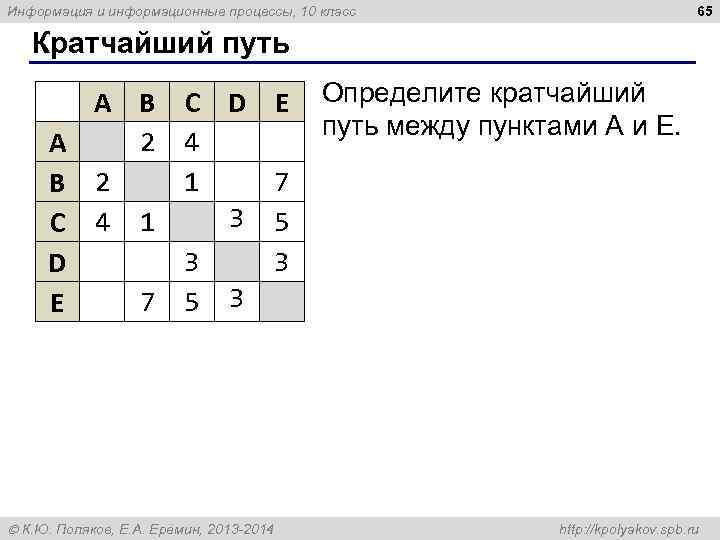 Информация и информационные процессы, 10 класс

65

Кратчайший путь

|   | A | B | C | D | E |
|---|---|---|---|---|---|
| A |   | 2 | 4 |   |   |
| B | 2 |   | 1 |   | 7 |
| C | 4 | 1 |   | 3 | 5 |
| D |   |   | 3 |   | 3 |
| E |   | 7 | 5 | 3 |   |

Определите кратчайший путь между пунктами A и E.

© К.Ю. Поляков, Е.А. Еремин, 2013-2014

http://kpolyakov.spb.ru